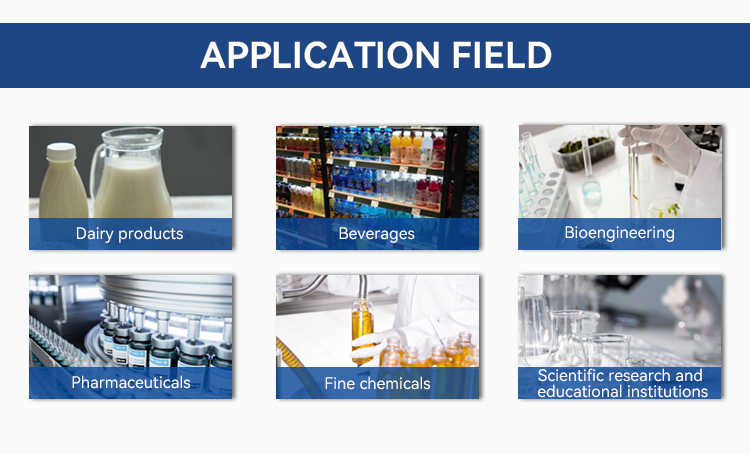 APPLICATION FIELD

Dairy products

Beverages

Bioengineering

Pharmaceuticals

Fine chemicals

Scientific research and educational institutions